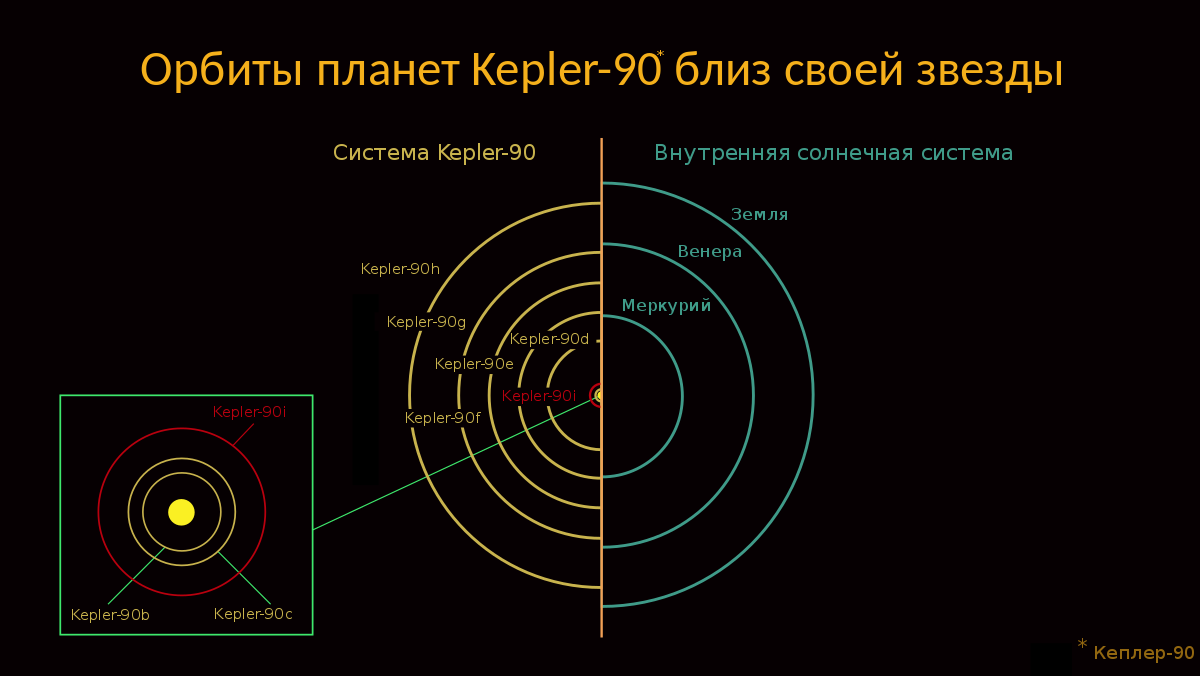 Орбиты планет Kepler-90* близ своей звезды

Система Kepler-90

Внутренняя солнечная система

Земля

Венера

Меркурий

Kepler-90h

Kepler-90g

Kepler-90d

Kepler-90e

Kepler-90i

Kepler-90f

Kepler-90i

Kepler-90b

Kepler-90c

* Кеплер-90